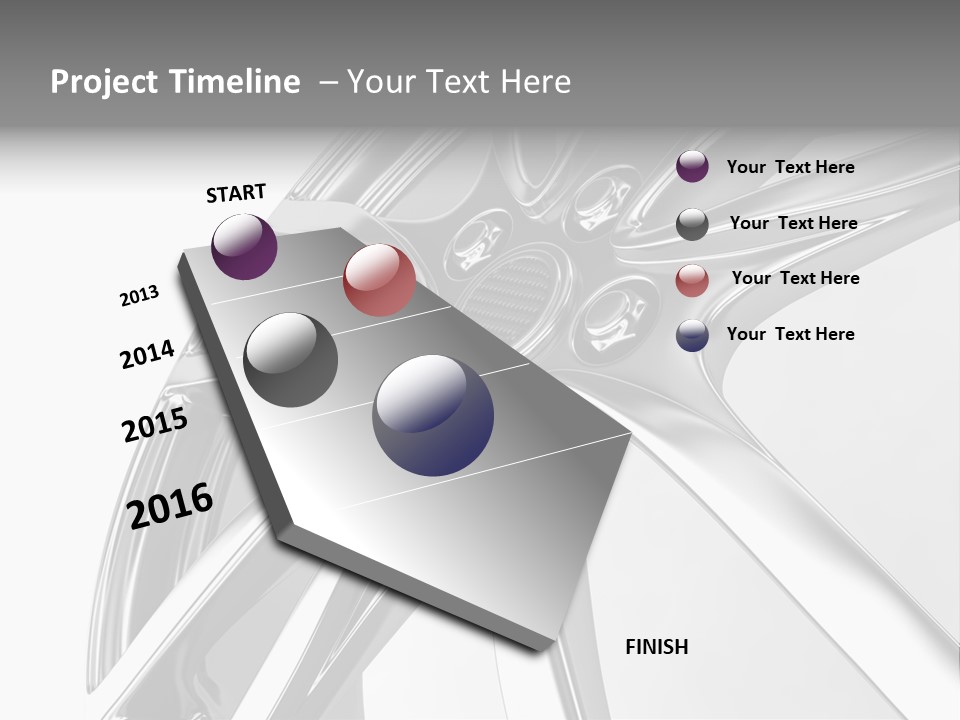 Project Timeline – Your Text Here

START

2013

2014

2015

2016

FINISH

Your Text Here

Your Text Here

Your Text Here

Your Text Here